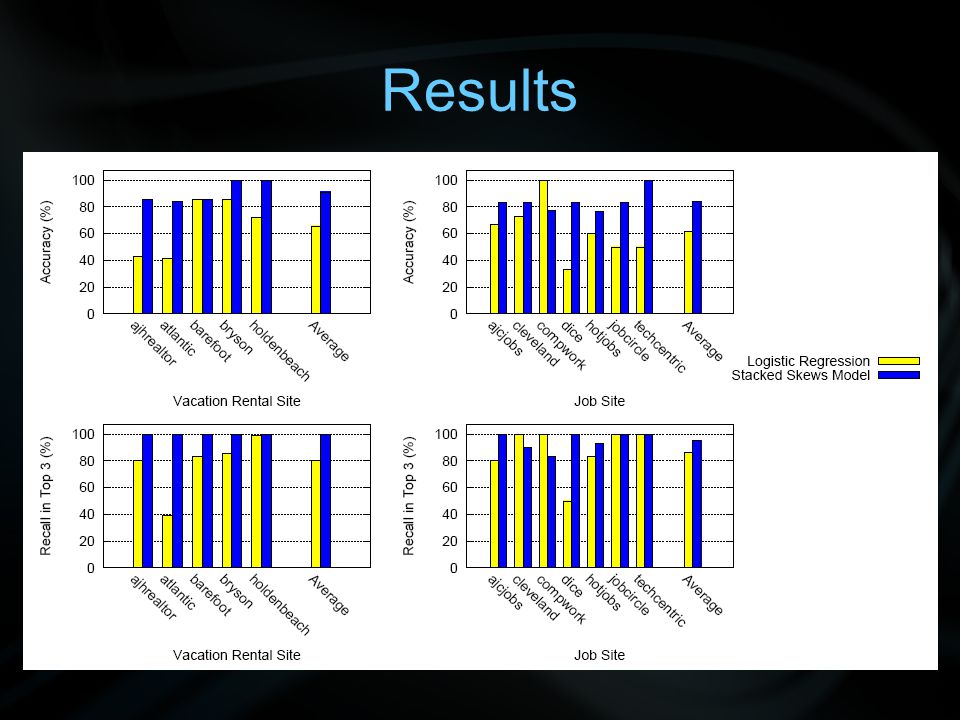 Results

Accuracy (%)
100
80
60
40
20
0
ajhrealtor
atlantic
barefoot
bryson
holdenbeach
Average
Vacation Rental Site

Accuracy (%)
100
80
60
40
20
0
ajcjobs
cleveland
compwork
dice
hotjobs
jobcircle
techcentric
Average
Job Site

Logistic Regression
Stacked Skews Model

Recall in Top 3 (%)
100
80
60
40
20
0
ajhrealtor
atlantic
barefoot
bryson
holdenbeach
Average
Vacation Rental Site

Recall in Top 3 (%)
100
80
60
40
20
0
ajcjobs
cleveland
compwork
dice
hotjobs
jobcircle
techcentric
Average
Job Site